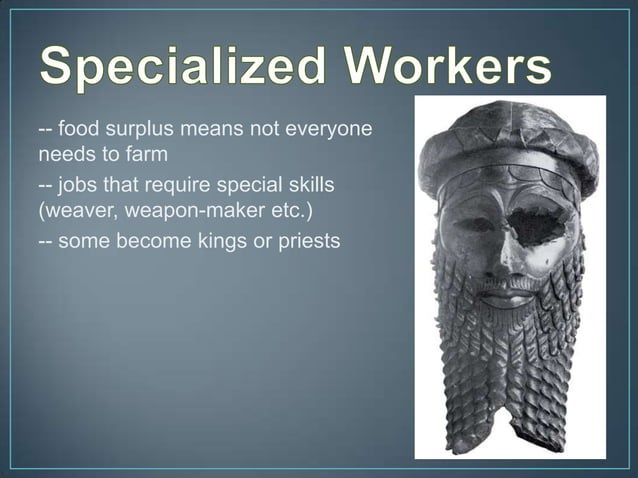 Specialized Workers

-- food surplus means not everyone needs to farm

-- jobs that require special skills (weaver, weapon-maker etc.)

-- some become kings or priests